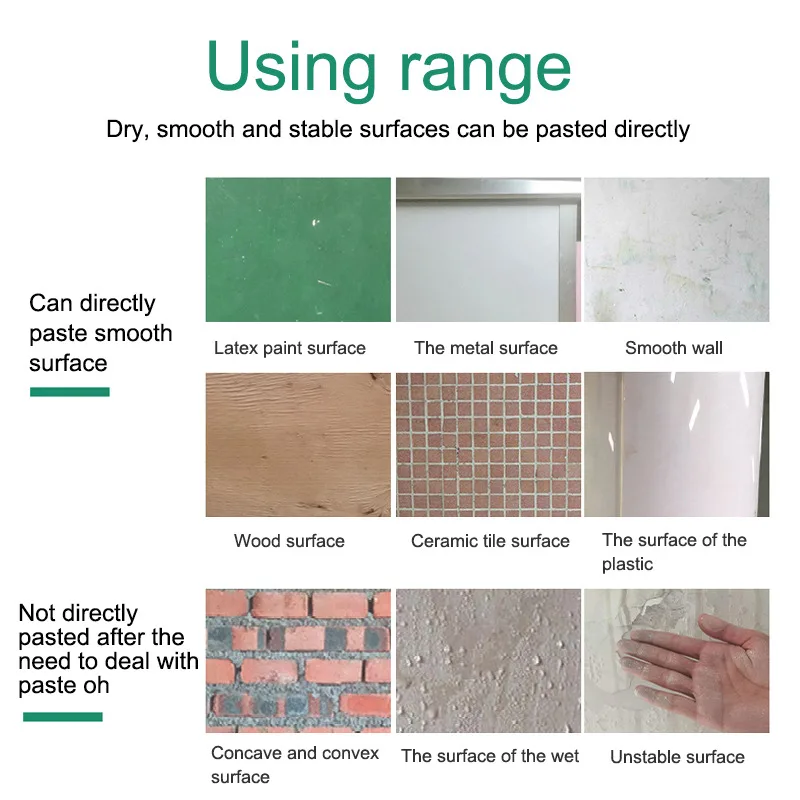 Using range

Dry, smooth and stable surfaces can be pasted directly

Can directly paste smooth surface

Latex paint surface

The metal surface

Smooth wall

Wood surface

Ceramic tile surface

The surface of the plastic

Not directly pasted after the need to deal with paste oh

Concave and convex surface

The surface of the wet

Unstable surface